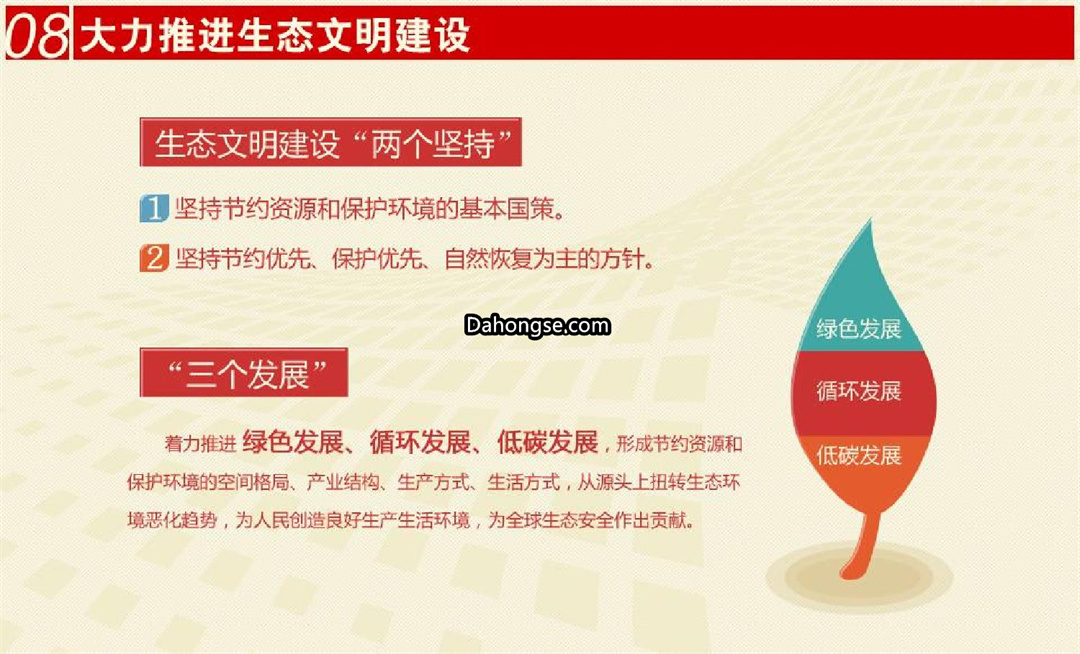 08 大力推进生态文明建设

生态文明建设“两个坚持”

1 坚持节约资源和保护环境的基本国策。

2 坚持节约优先、保护优先、自然恢复为主的方针。

Dahongse.com

“三个发展”

着力推进 绿色发展、循环发展、低碳发展，形成节约资源和保护环境的空间格局、产业结构、生产方式、生活方式，从源头上扭转生态环境恶化趋势，为人民创造良好生产生活环境，为全球生态安全作出贡献。

绿色发展

循环发展

低碳发展